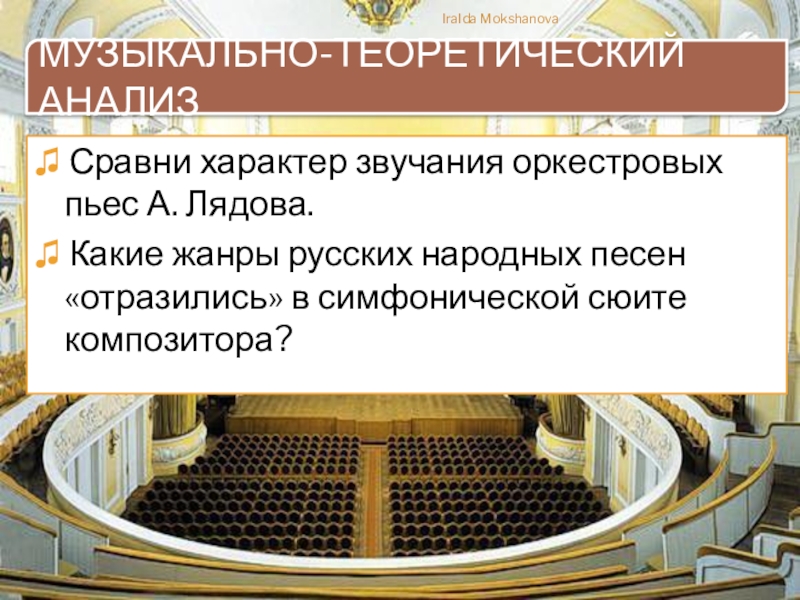 Iralda Mokshanova

МУЗЫКАЛЬНО-ТЕОРЕТИЧЕСКИЙ АНАЛИЗ

♫ Сравни характер звучания оркестровых пьес А. Лядова.

♫ Какие жанры русских народных песен «отразились» в симфонической сюите композитора?